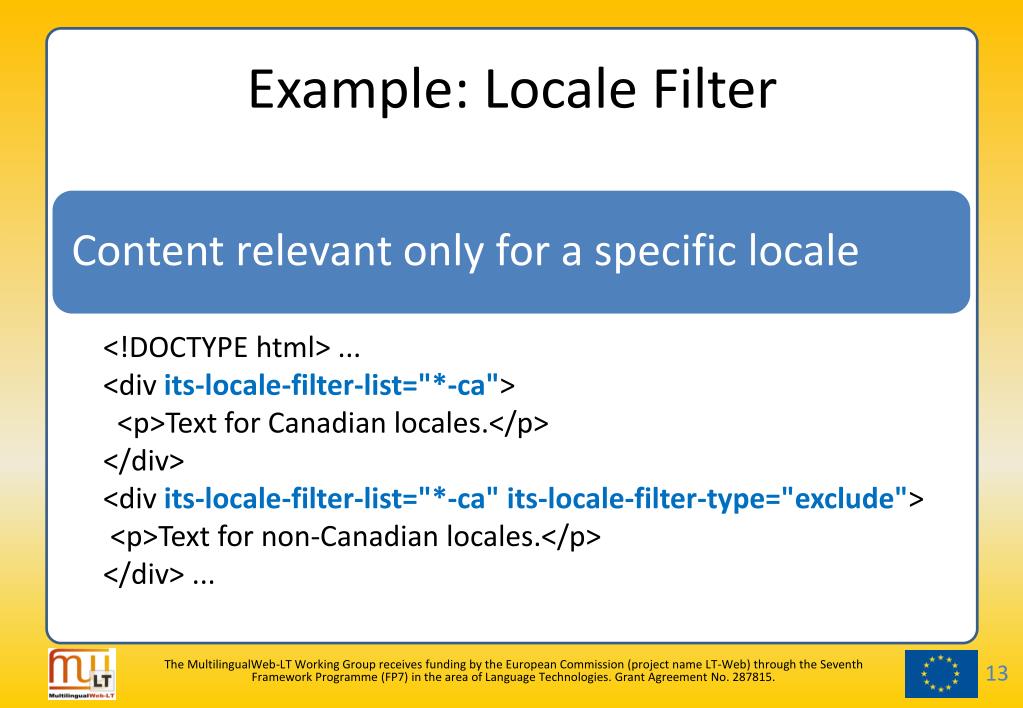 Example: Locale Filter

Content relevant only for a specific locale

<!DOCTYPE html> ...
<div its-locale-filter-list="*-ca">
<p>Text for Canadian locales.</p>
</div>
<div its-locale-filter-list="*-ca" its-locale-filter-type="exclude">
<p>Text for non-Canadian locales.</p>
</div> ...

MLT
MultilingualWeb-LT

The MultilingualWeb-LT Working Group receives funding by the European Commission (project name LT-Web) through the Seventh Framework Programme (FP7) in the area of Language Technologies. Grant Agreement No. 287815.

13